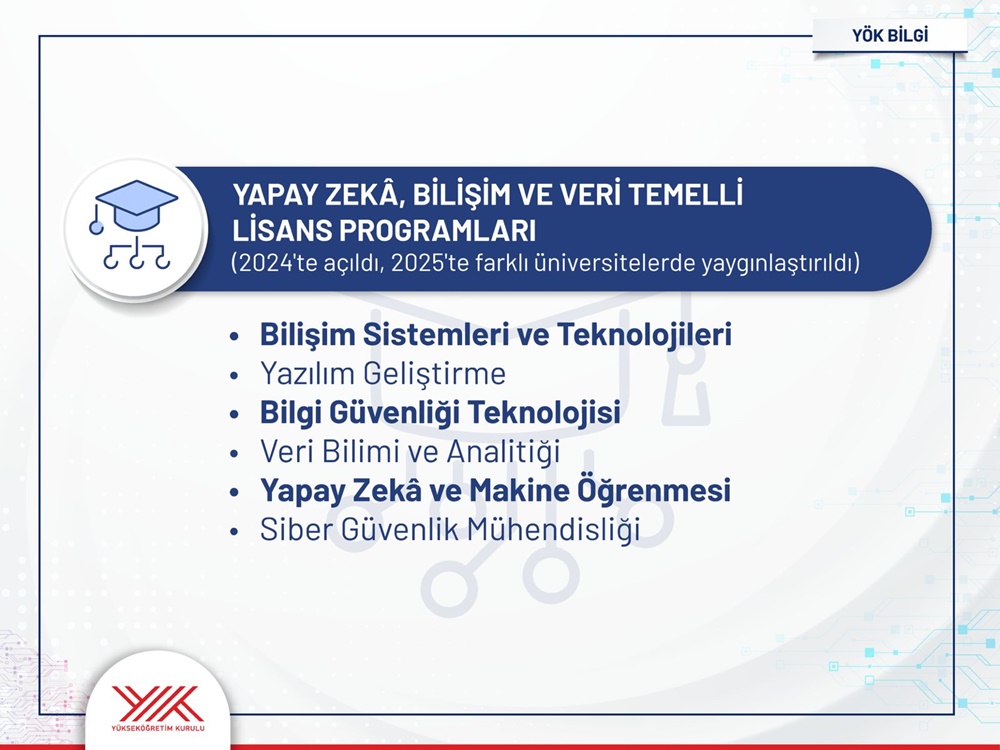 YÖK BİLGİ

YAPAY ZEKÂ, BİLİŞİM VE VERİ TEMELLİ LİSANS PROGRAMLARI
(2024'te açıldı, 2025'te farklı üniversitelerde yaygınlaştırıldı)

• Bilişim Sistemleri ve Teknolojileri
• Yazılım Geliştirme
• Bilgi Güvenliği Teknolojisi
• Veri Bilimi ve Analitiği
• Yapay Zekâ ve Makine Öğrenmesi
• Siber Güvenlik Mühendisliği

YÖK
YÜKSEKÖĞRETİM KURULU